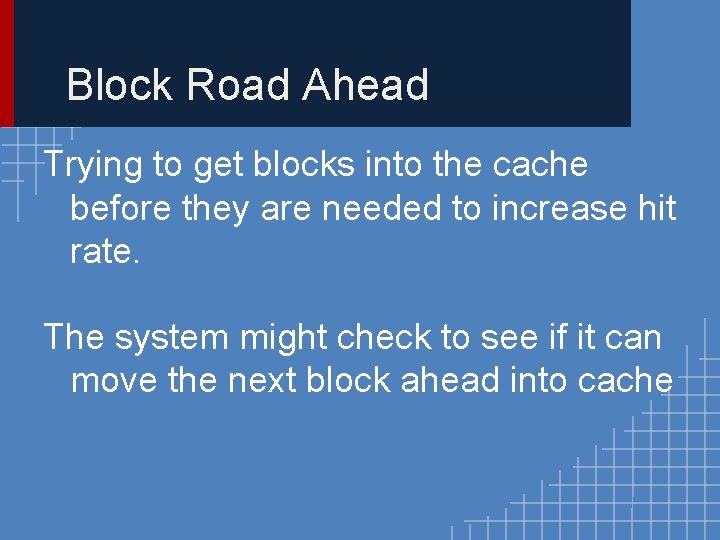 Block Road Ahead

Trying to get blocks into the cache before they are needed to increase hit rate.

The system might check to see if it can move the next block ahead into cache